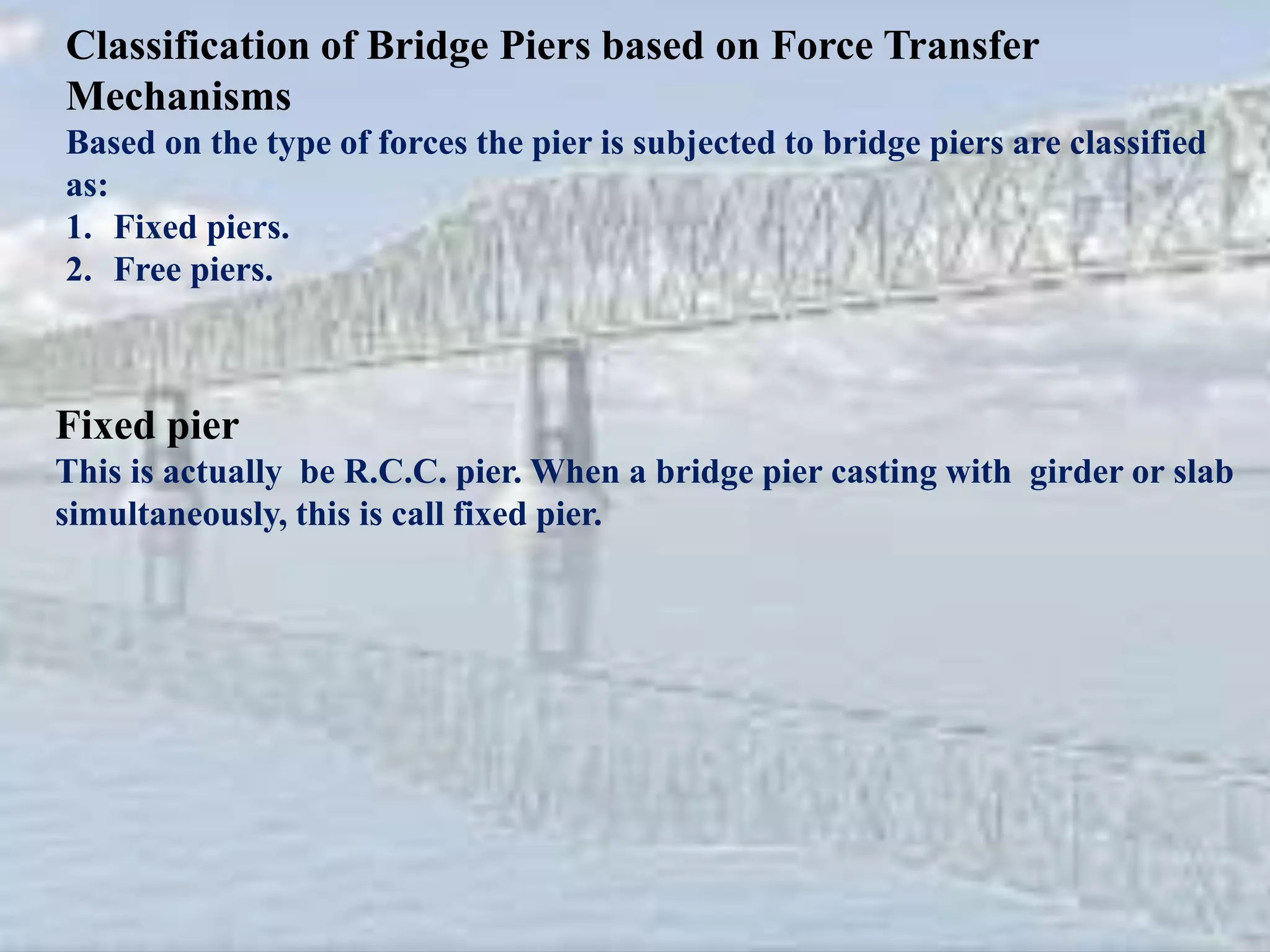 Classification of Bridge Piers based on Force Transfer Mechanisms

Based on the type of forces the pier is subjected to bridge piers are classified as:
1. Fixed piers.
2. Free piers.

Fixed pier

This is actually be R.C.C. pier. When a bridge pier casting with girder or slab simultaneously, this is call fixed pier.